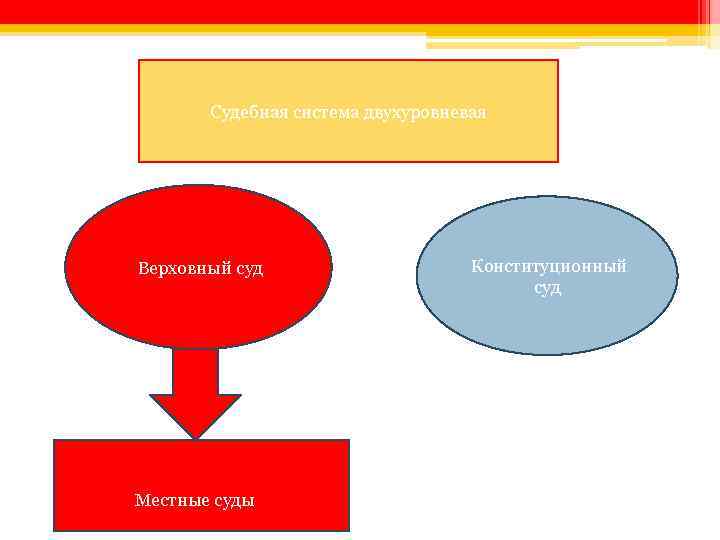 Судебная система двухуровневая

Верховный суд

Конституционный суд

Местные суды